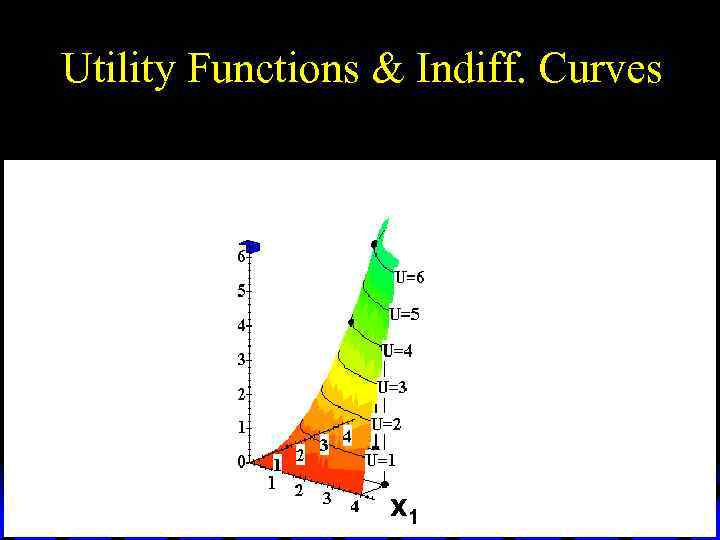 Utility Functions & Indiff. Curves

6
5
4
3
2
1
0

U=6
U=5
U=4
U=3
U=2
U=1

1
2
3
4

1
2
3
4
$x_1$